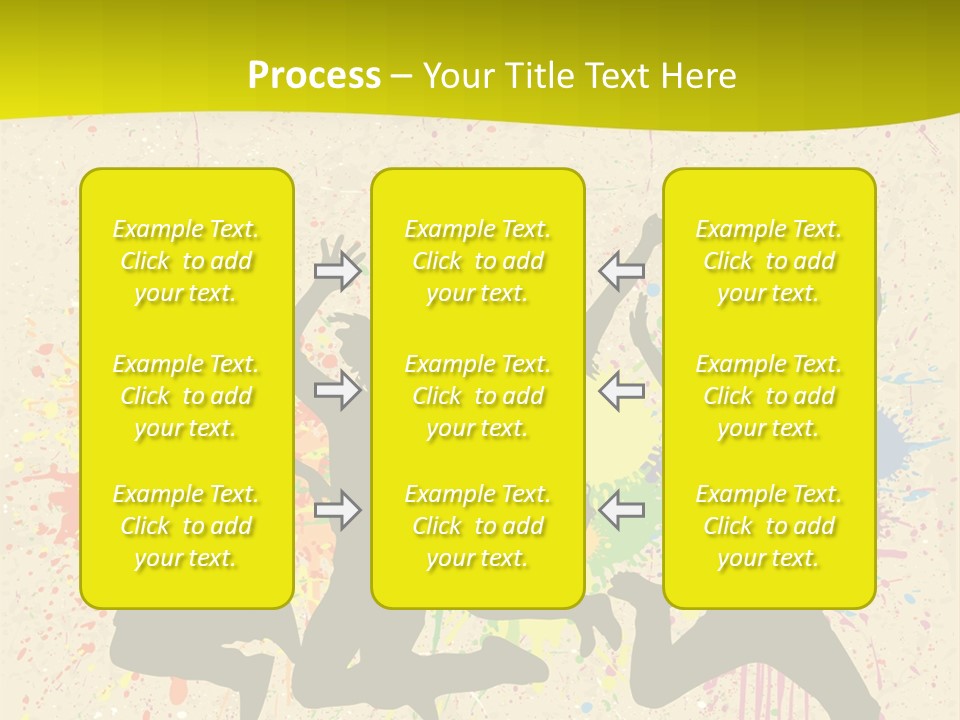 Process – Your Title Text Here

Example Text. Click to add your text.

Example Text. Click to add your text.

Example Text. Click to add your text.

Example Text. Click to add your text.

Example Text. Click to add your text.

Example Text. Click to add your text.

Example Text. Click to add your text.

Example Text. Click to add your text.

Example Text. Click to add your text.